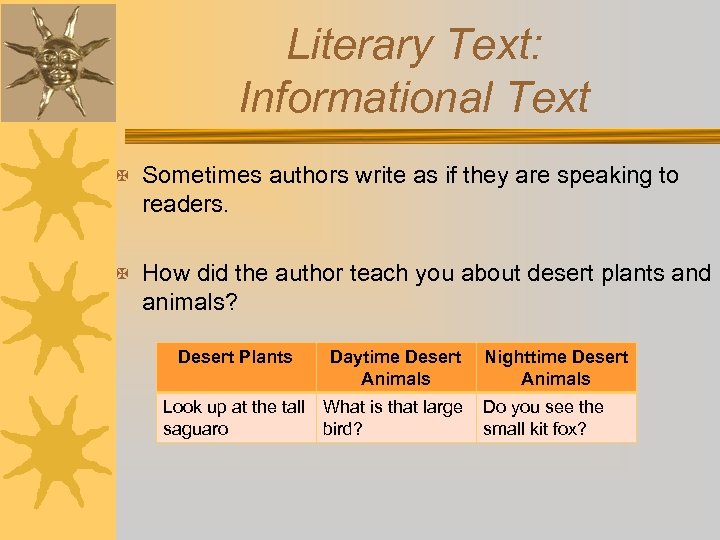 Literary Text: Informational Text

Sometimes authors write as if they are speaking to readers.

How did the author teach you about desert plants and animals?

| Desert Plants | Daytime Desert Animals | Nighttime Desert Animals |
|---|---|---|
| Look up at the tall saguaro | What is that large bird? | Do you see the small kit fox? |